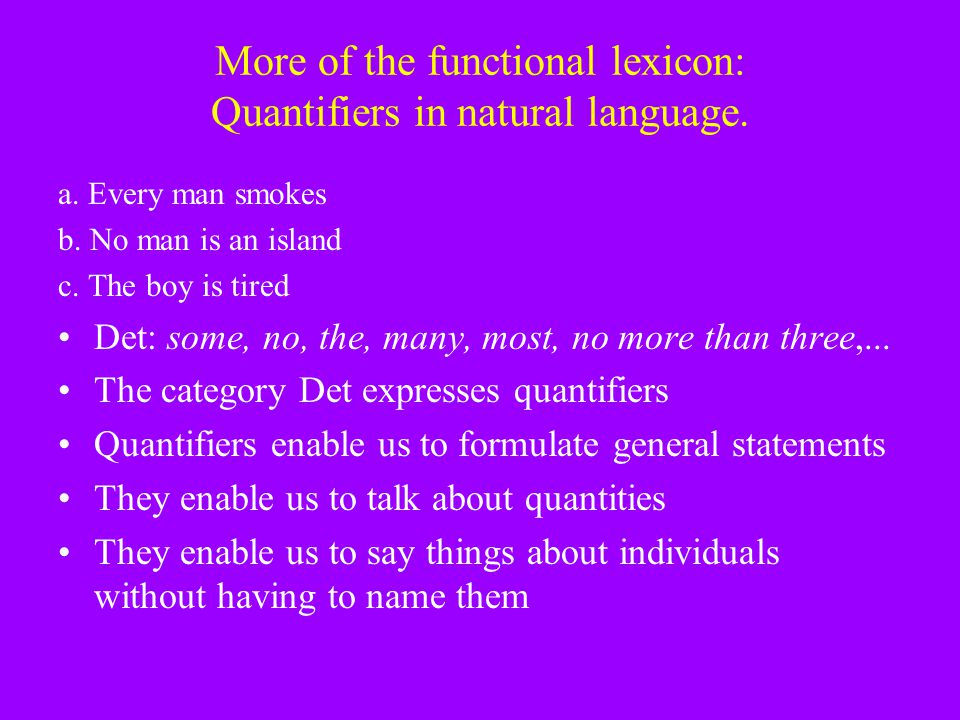 More of the functional lexicon:
Quantifiers in natural language.

a. Every man smokes
b. No man is an island
c. The boy is tired

• Det: some, no, the, many, most, no more than three,...
• The category Det expresses quantifiers
• Quantifiers enable us to formulate general statements
• They enable us to talk about quantities
• They enable us to say things about individuals without having to name them